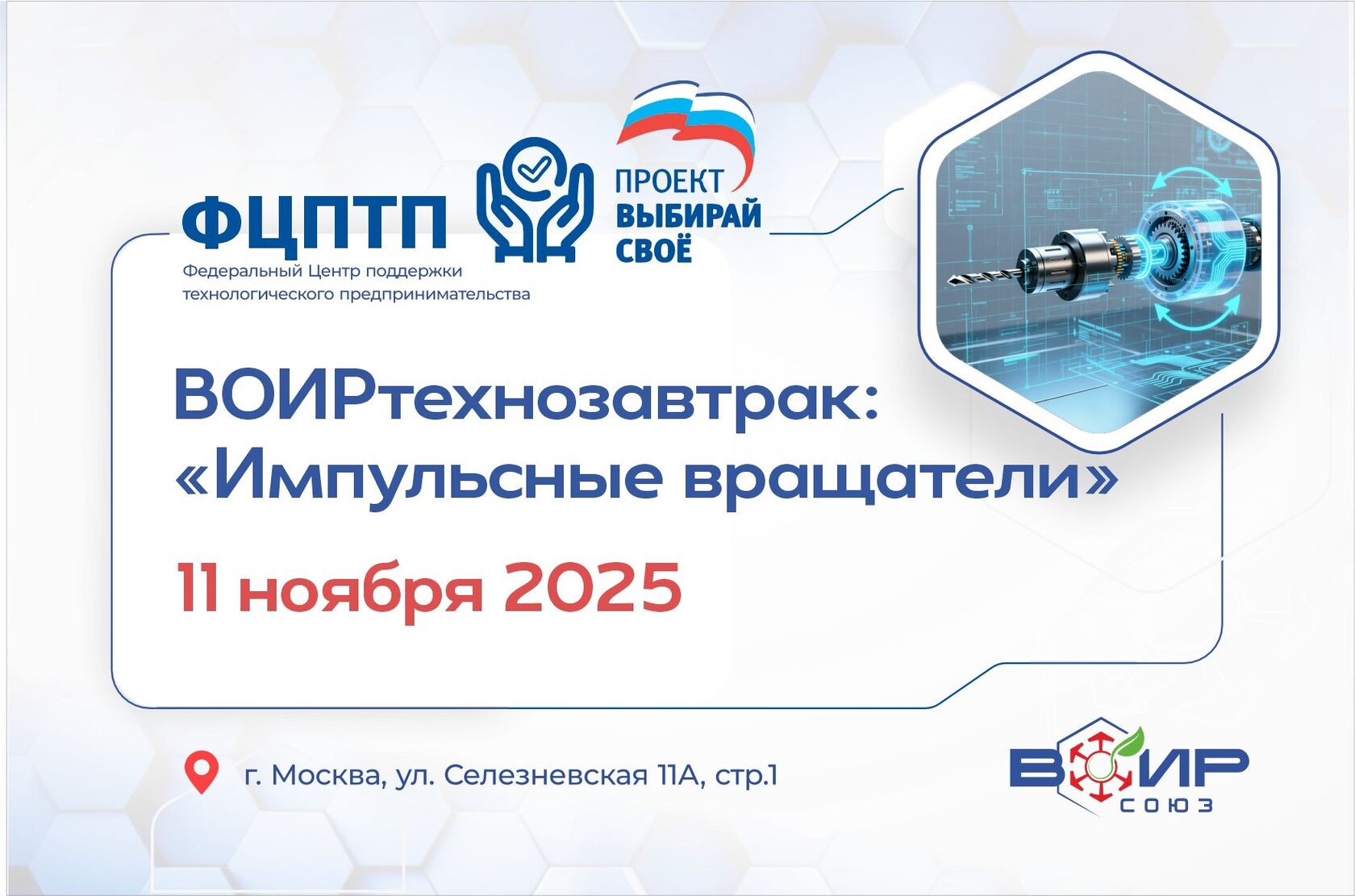 ФЦПТП
Федеральный Центр поддержки технологического предпринимательства

ПРОЕКТ
ВЫБИРАЙ
СВОЁ

ВОИРтехнозавтрак: «Импульсные вращатели»

11 ноября 2025

г. Москва, ул. Селезневская 11А, стр.1

ВОИР
СОЮЗ